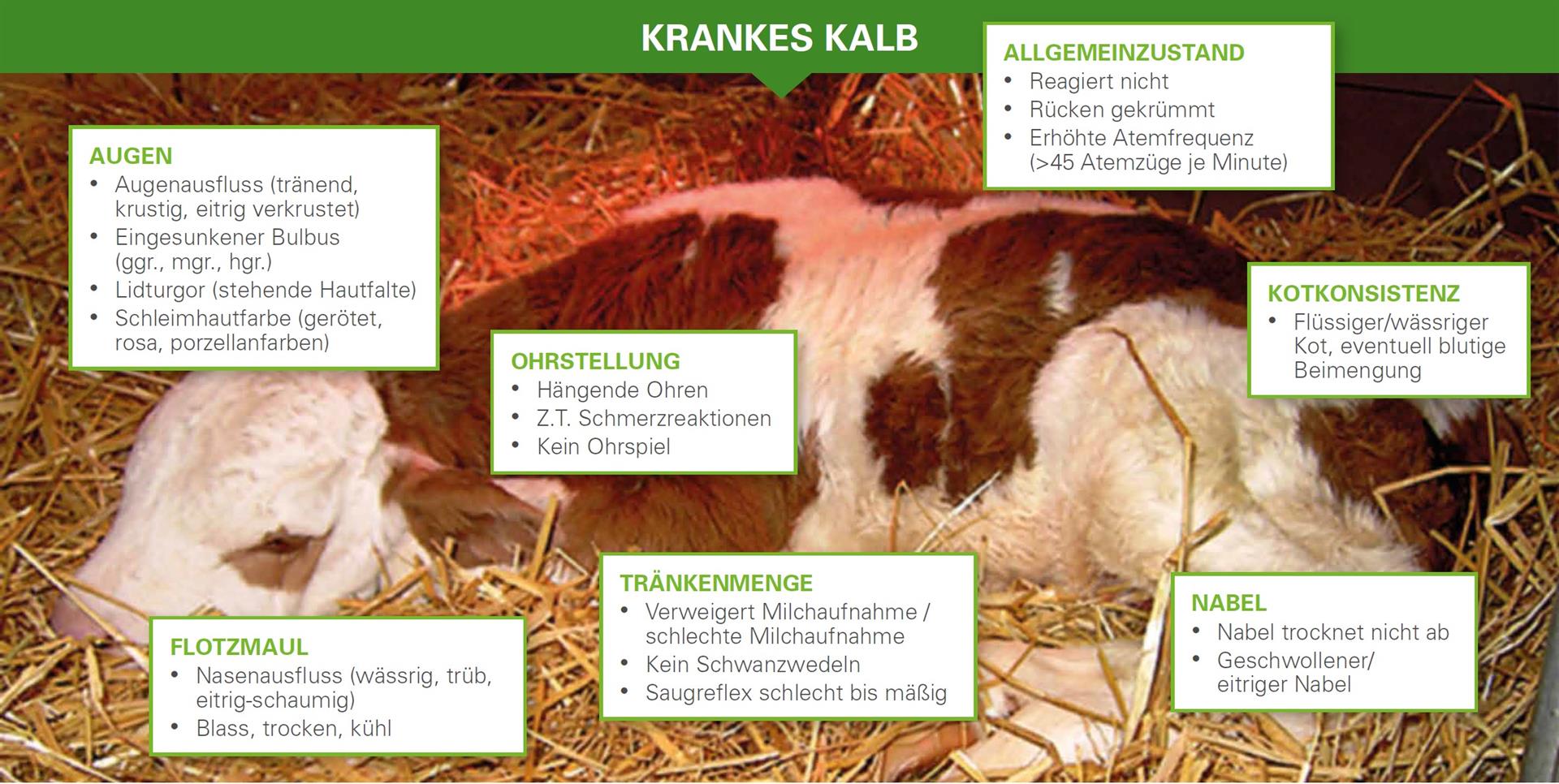 KRANKES KALB

ALLGEMEINZUSTAND
• Reagiert nicht
• Rücken gekrümmt
• Erhöhte Atemfrequenz (>45 Atemzüge je Minute)

AUGEN
• Augenausfluss (tränend, krustig, eitrig verkrustet)
• Eingesunkener Bulbus (ggr., mgr., hgr.)
• Lidturgor (stehende Hautfalte)
• Schleimhautfarbe (gerötet, rosa, porzellanfarben)

OHRSTELLUNG
• Hängende Ohren
• Z.T. Schmerzreaktionen
• Kein Ohrspiel

KOTKONSISTENZ
• Flüssiger/wässriger Kot, eventuell blutige Beimengung

FLOTZMAUL
• Nasenausfluss (wässrig, trüb, eitrig-schaumig)
• Blass, trocken, kühl

TRÄNKENMENGE
• Verweigert Milchaufnahme / schlechte Milchaufnahme
• Kein Schwanzwedeln
• Saugreflex schlecht bis mäßig

NABEL
• Nabel trocknet nicht ab
• Geschwollener/ eitriger Nabel